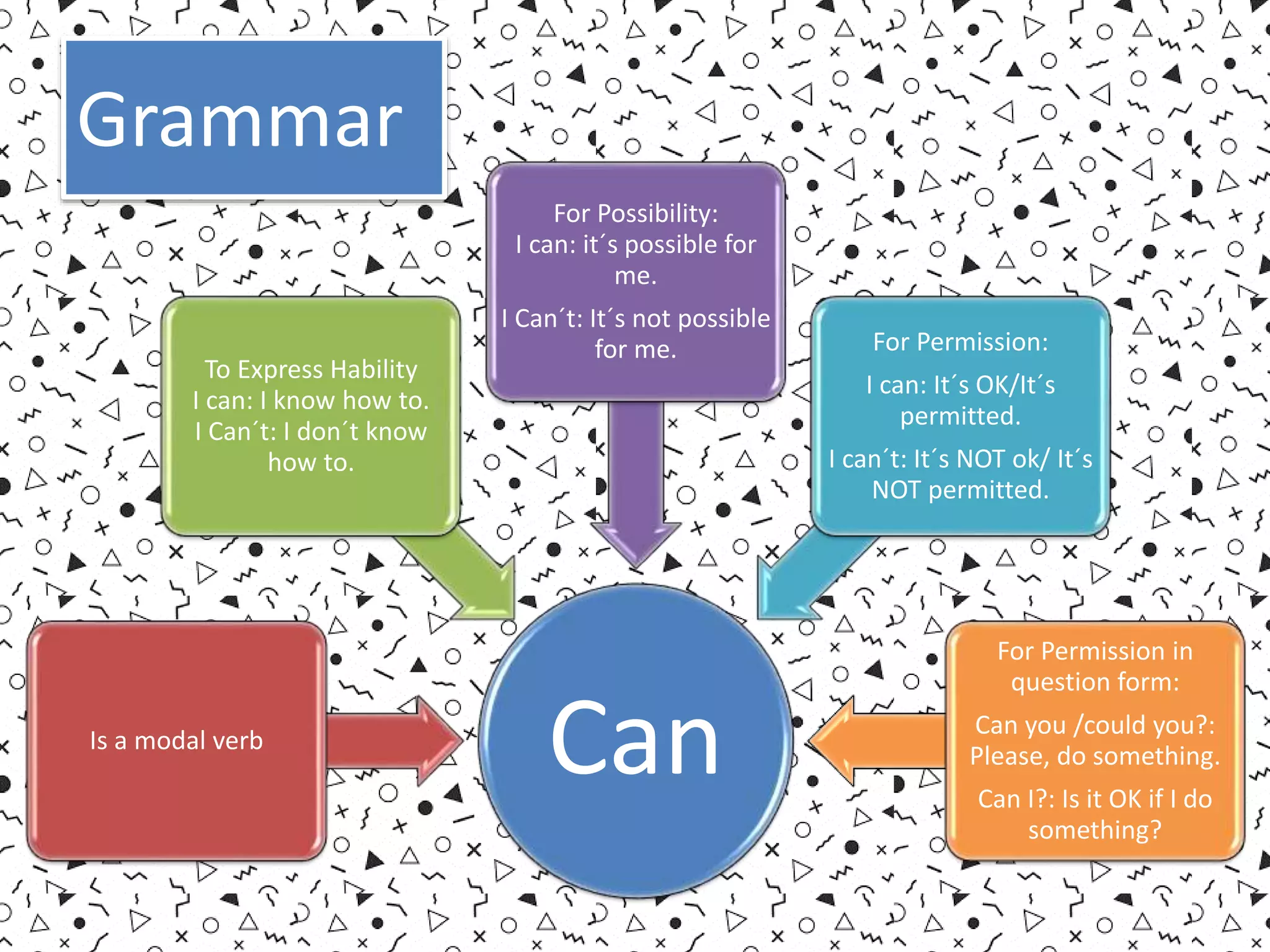 Grammar

For Possibility:
I can: it´s possible for me.

I Can´t: It´s not possible for me.

To Express Hability
I can: I know how to.
I Can´t: I don´t know how to.

For Permission:

I can: It´s OK/It´s permitted.

I can´t: It´s NOT ok/ It´s NOT permitted.

Is a modal verb

Can

For Permission in question form:

Can you /could you?: Please, do something.

Can I?: Is it OK if I do something?